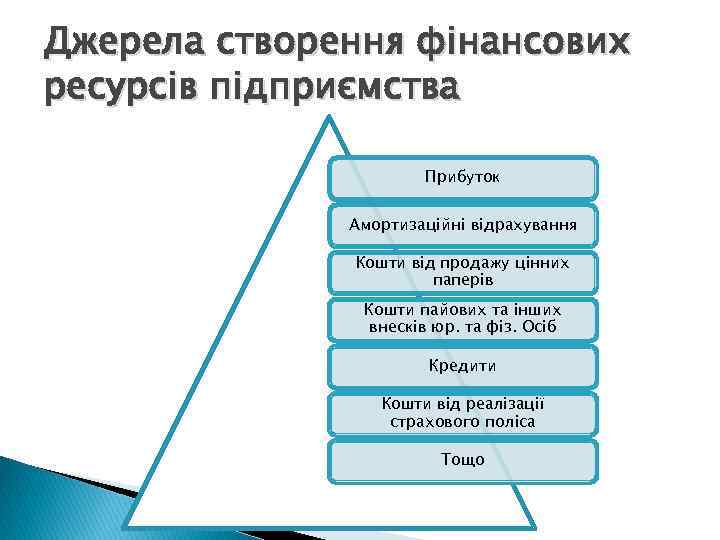 Джерела створення фінансових ресурсів підприємства

Прибуток

Амортизаційні відрахування

Кошти від продажу цінних паперів

Кошти пайових та інших внесків юр. та фіз. Осіб

Кредити

Кошти від реалізації страхового поліса

Тощо